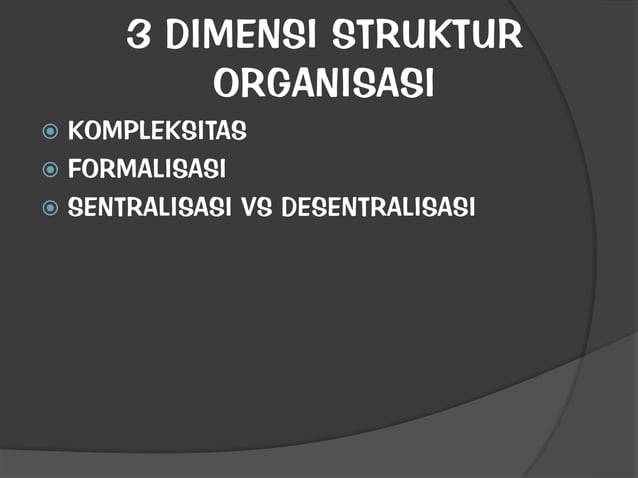 3 DIMENSI STRUKTUR ORGANISASI

KOMPLEKSITAS
FORMALISASI
SENTRALISASI VS DESENTRALISASI